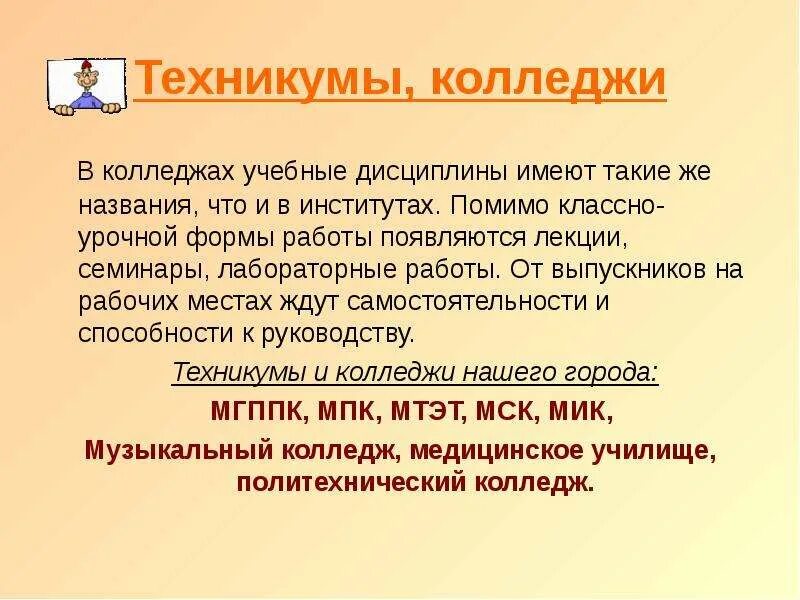 Техникумы, колледжи

В колледжах учебные дисциплины имеют такие же названия, что и в институтах. Помимо классно-урочной формы работы появляются лекции, семинары, лабораторные работы. От выпускников на рабочих местах ждут самостоятельности и способности к руководству.

Техникумы и колледжи нашего города:

МГППК, МПК, МТЭТ, МСК, МИК,

Музыкальный колледж, медицинское училище, политехнический колледж.